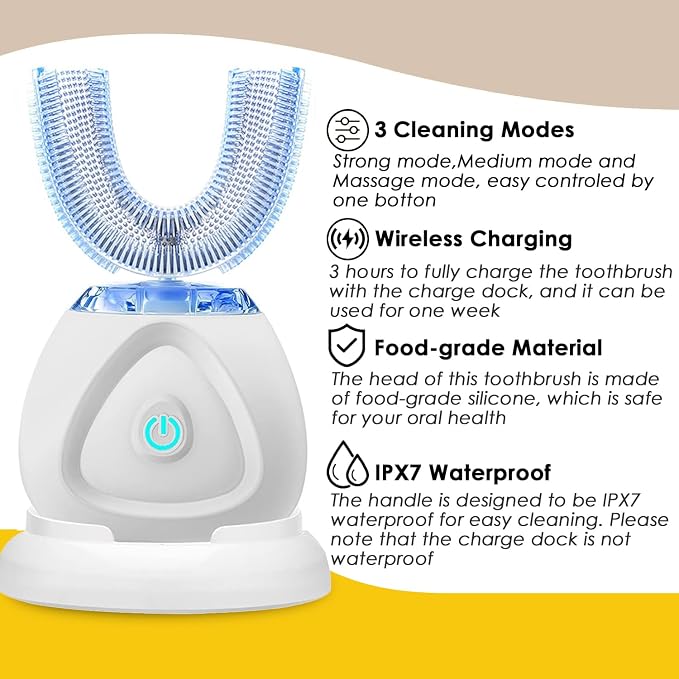 3 Cleaning Modes

Strong mode,Medium mode and Massage mode, easy controled by one botton

Wireless Charging

3 hours to fully charge the toothbrush with the charge dock, and it can be used for one week

Food-grade Material

The head of this toothbrush is made of food-grade silicone, which is safe for your oral health

IPX7 Waterproof

The handle is designed to be IPX7 waterproof for easy cleaning. Please note that the charge dock is not waterproof